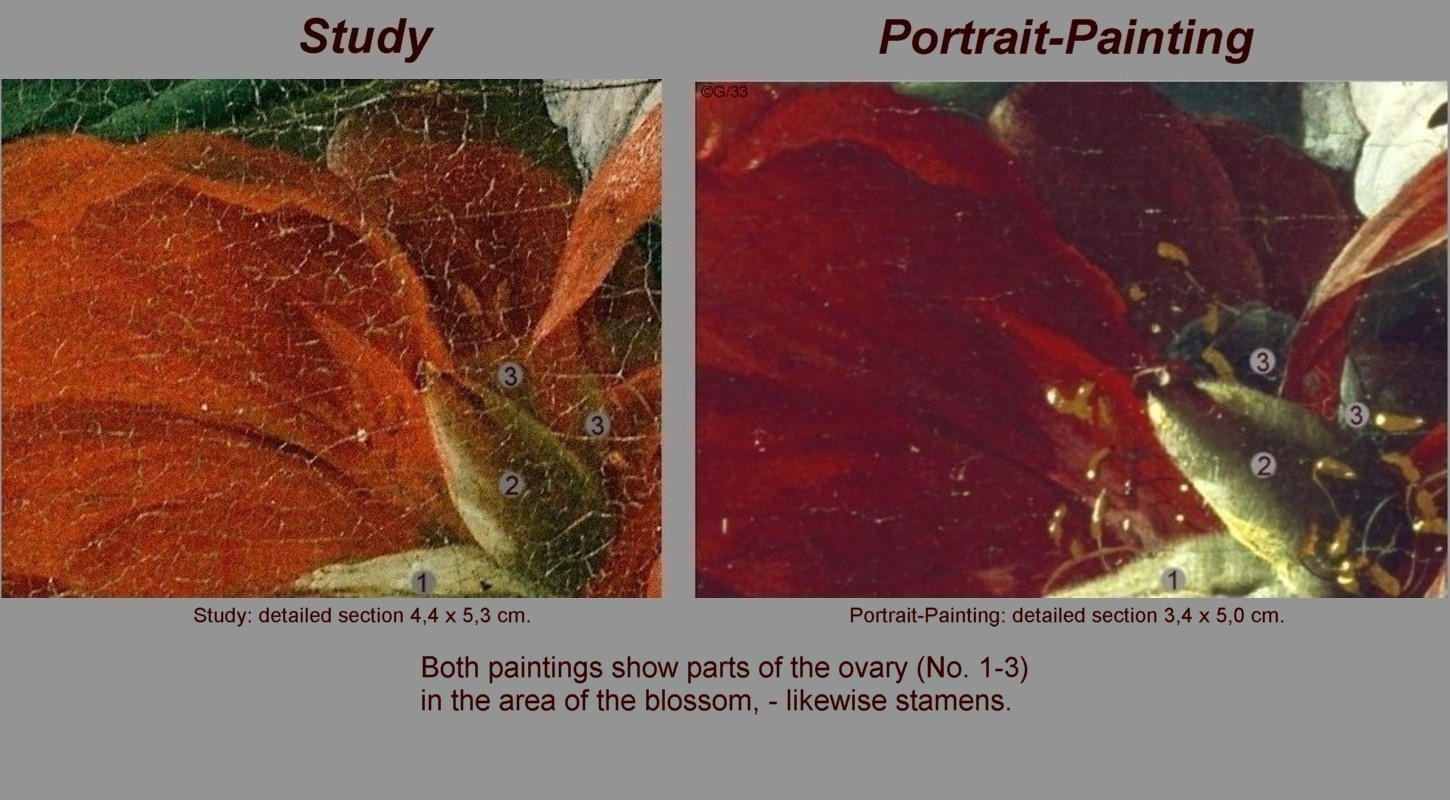 Study

3
3
2
1

Study: detailed section 4,4 x 5,3 cm.

Portrait-Painting

©G/33
3
3
2
1

Portrait-Painting: detailed section 3,4 x 5,0 cm.

Both paintings show parts of the ovary (No. 1-3) in the area of the blossom, - likewise stamens.